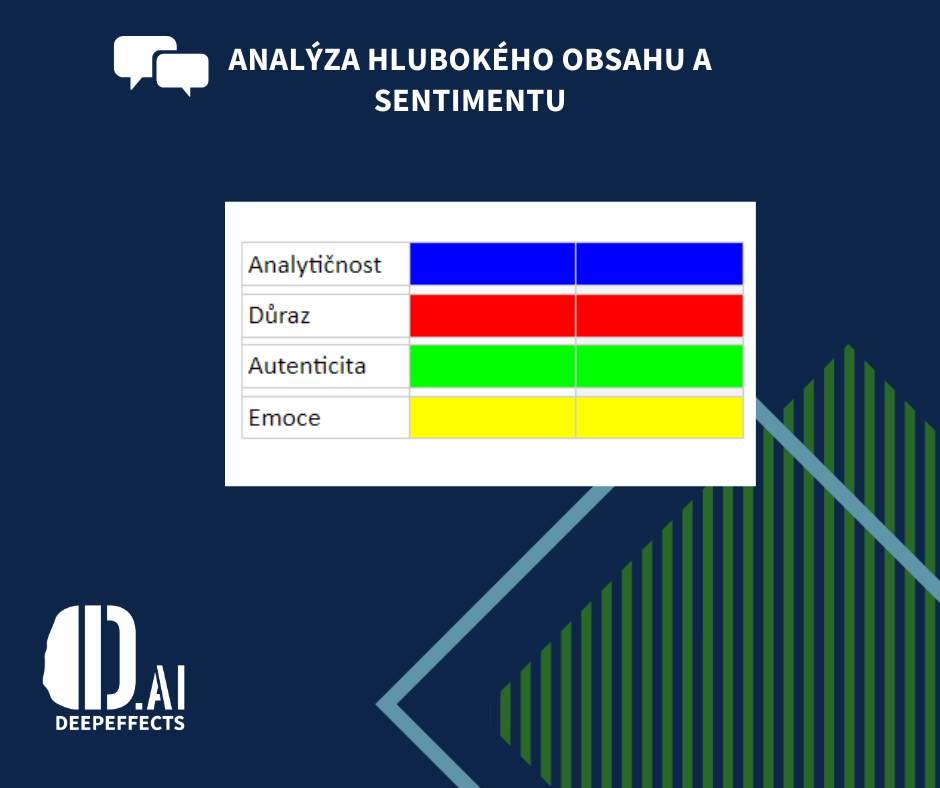 ANALÝZA HLUBOKÉHO OBSAHU A SENTIMENTU

| Analytičnost | | |
|---|---|---|
| Důraz | | |
| Autenticita | | |
| Emoce | | |

D.AI
DEEPEFFECTS